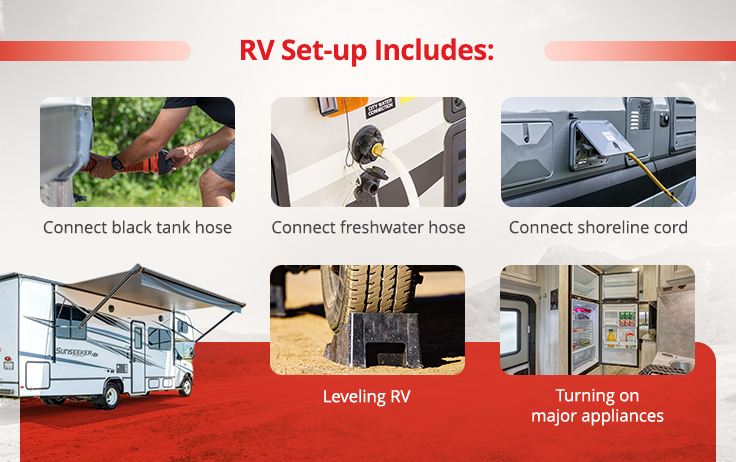 RV Set-up Includes:

CITY WATER CONNECTION

Connect black tank hose

Connect freshwater hose

Connect shoreline cord

SUNSEEKER

Leveling RV

Turning on major appliances